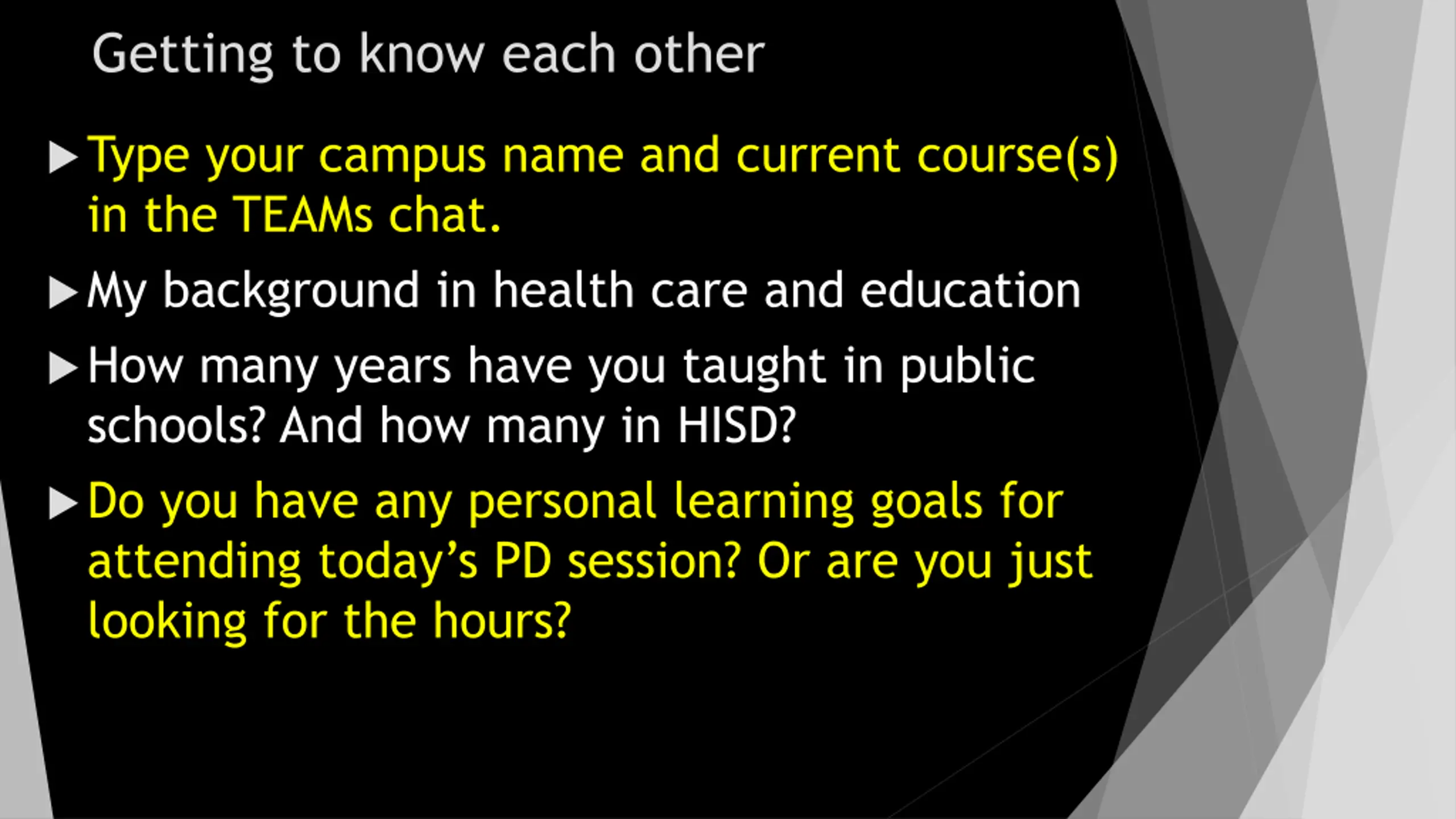 Getting to know each other

▶ Type your campus name and current course(s) in the TEAMs chat.

▶ My background in health care and education

▶ How many years have you taught in public schools? And how many in HISD?

▶ Do you have any personal learning goals for attending today’s PD session? Or are you just looking for the hours?